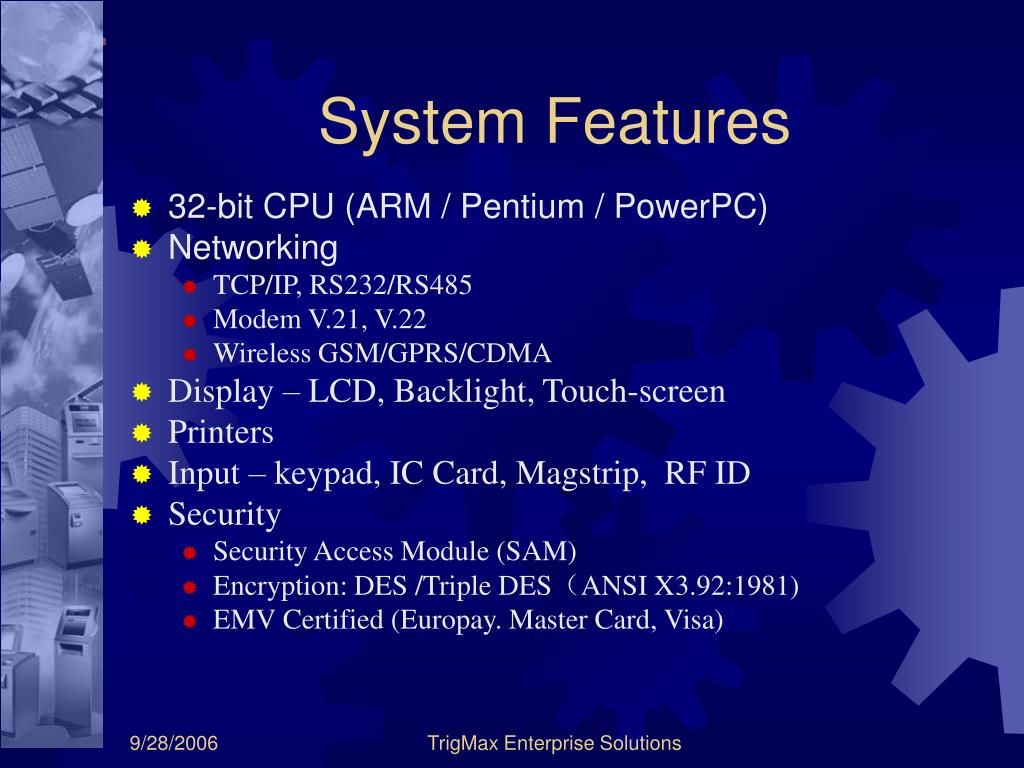 System Features

32-bit CPU (ARM / Pentium / PowerPC)
Networking
TCP/IP, RS232/RS485
Modem V.21, V.22
Wireless GSM/GPRS/CDMA
Display – LCD, Backlight, Touch-screen
Printers
Input – keypad, IC Card, Magstrip, RF ID
Security
Security Access Module (SAM)
Encryption: DES /Triple DES（ANSI X3.92:1981)
EMV Certified (Europay. Master Card, Visa)

9/28/2006
TrigMax Enterprise Solutions